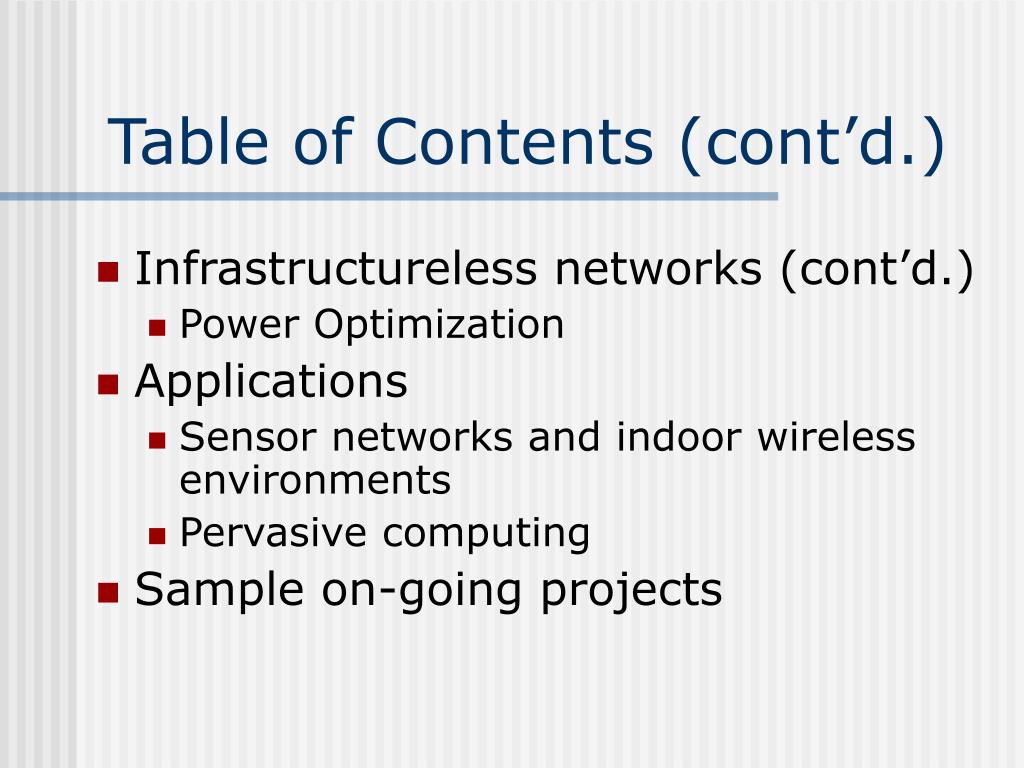 Table of Contents (cont’d.)

- Infrastructureless networks (cont’d.)
  - Power Optimization
- Applications
  - Sensor networks and indoor wireless environments
  - Pervasive computing
- Sample on-going projects